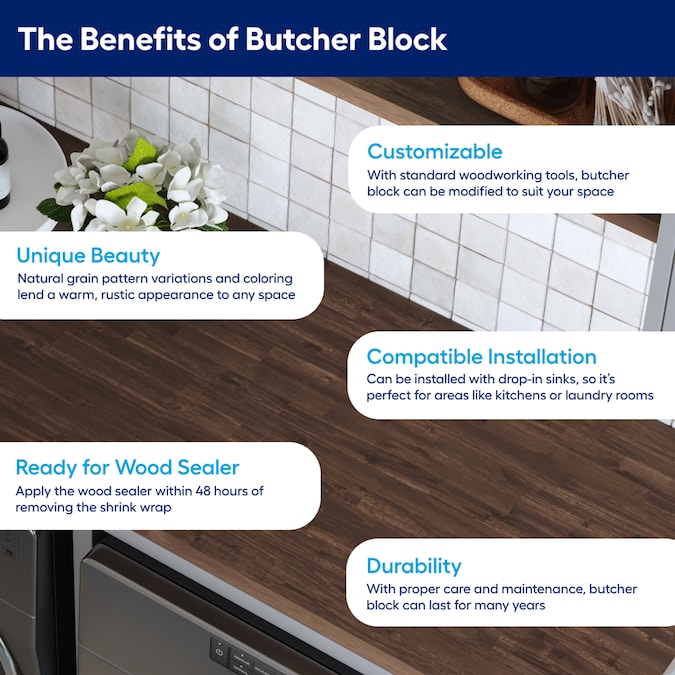 The Benefits of Butcher Block

Customizable
With standard woodworking tools, butcher block can be modified to suit your space

Unique Beauty
Natural grain pattern variations and coloring lend a warm, rustic appearance to any space

Compatible Installation
Can be installed with drop-in sinks, so it's perfect for areas like kitchens or laundry rooms

Ready for Wood Sealer
Apply the wood sealer within 48 hours of removing the shrink wrap

Durability
With proper care and maintenance, butcher block can last for many years